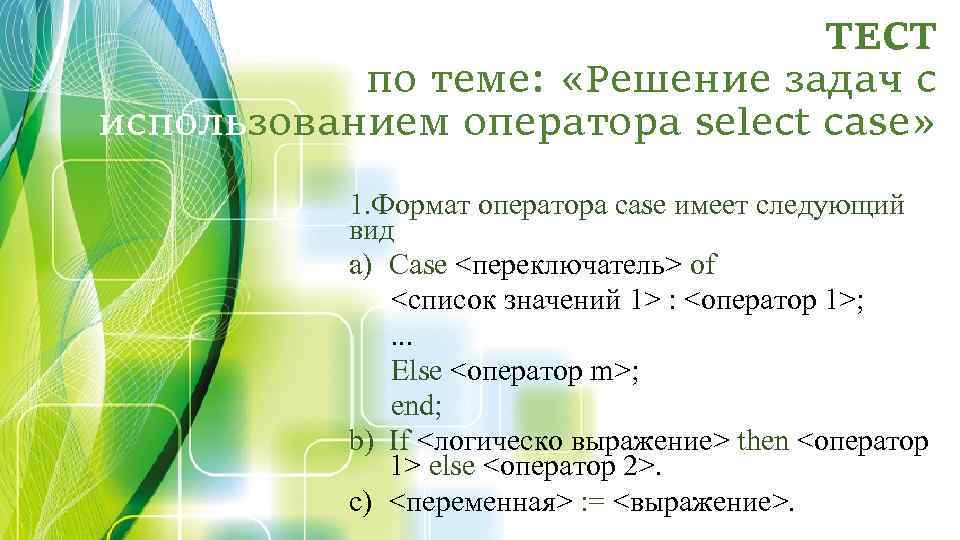 ТЕСТ
по теме: «Решение задач с использованием оператора select case»

1.Формат оператора case имеет следующий вид

a) Case <переключатель> of
<список значений 1> : <оператор 1>;
...
Else <оператор m>;
end;

b) If <логическо выражение> then <оператор 1> else <оператор 2>.

c) <переменная> := <выражение>.